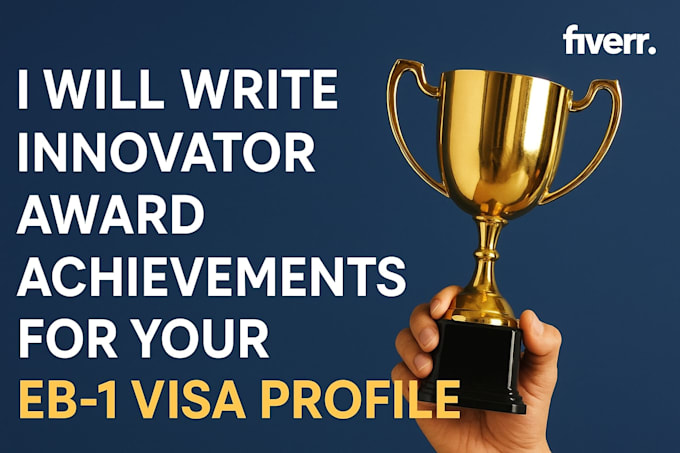 fiverr.

I WILL WRITE INNOVATOR AWARD ACHIEVEMENTS FOR YOUR EB-1 VISA PROFILE